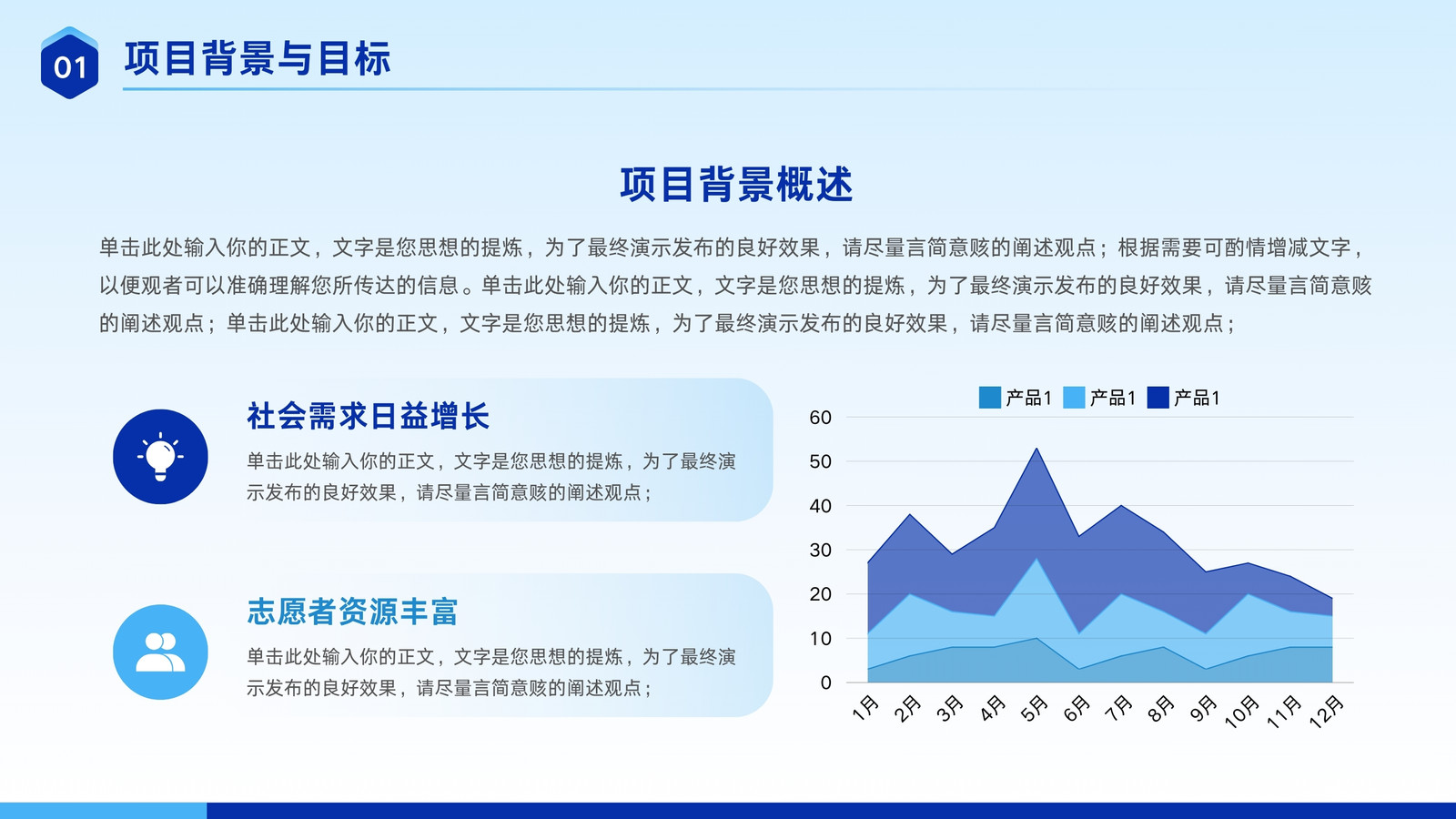 01 项目背景与目标

项目背景概述

单击此处输入你的正文，文字是您思想的提炼，为了最终演示发布的良好效果，请尽量言简意赅的阐述观点；根据需要可酌情增减文字，以便观者可以准确理解您所传达的信息。单击此处输入你的正文，文字是您思想的提炼，为了最终演示发布的良好效果，请尽量言简意赅的阐述观点；单击此处输入你的正文，文字是您思想的提炼，为了最终演示发布的良好效果，请尽量言简意赅的阐述观点；

社会需求日益增长

单击此处输入你的正文，文字是您思想的提炼，为了最终演示发布的良好效果，请尽量言简意赅的阐述观点；

志愿者资源丰富

单击此处输入你的正文，文字是您思想的提炼，为了最终演示发布的良好效果，请尽量言简意赅的阐述观点；

产品1 产品1 产品1

60
50
40
30
20
10
0

1月 2月 3月 4月 5月 6月 7月 8月 9月 10月 11月 12月